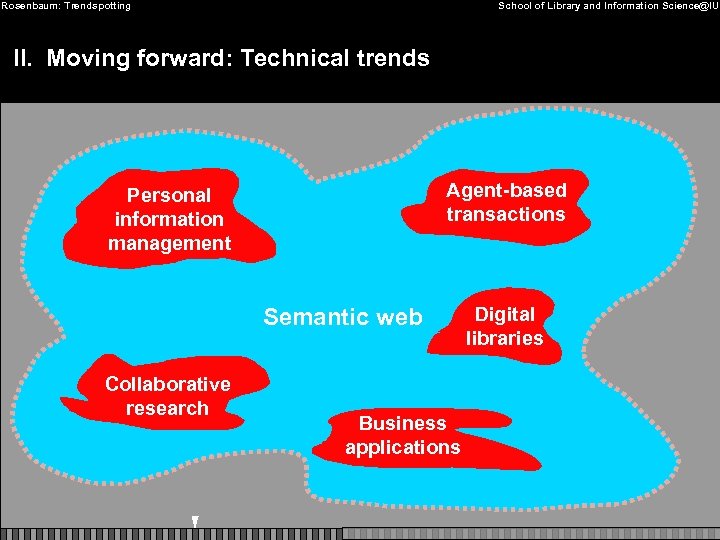 Rosenbaum: Trendspotting

School of Library and Information Science@IU

II. Moving forward: Technical trends

Personal information management

Agent-based transactions

Semantic web

Digital libraries

Collaborative research

Business applications